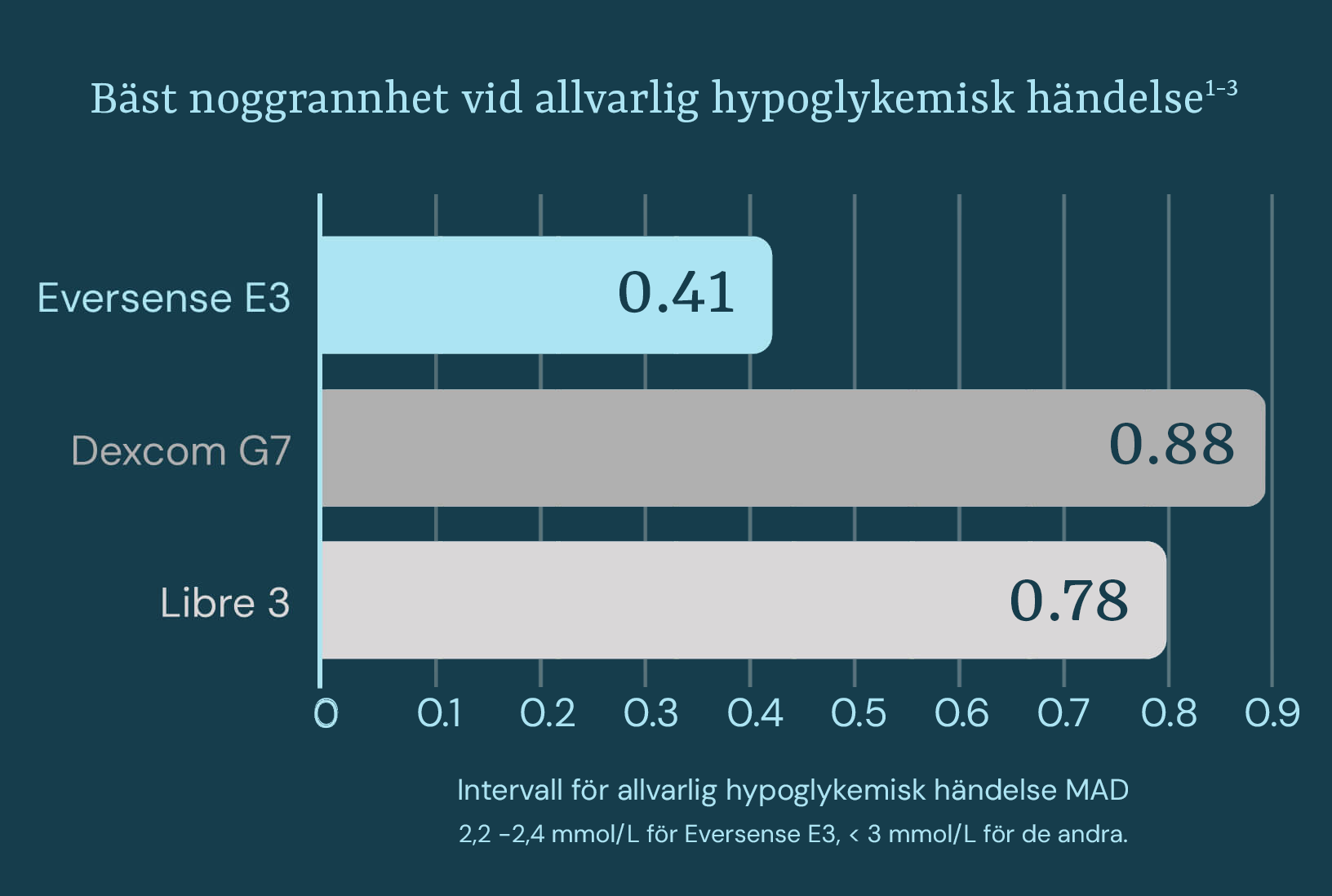 Bäst noggrannhet vid allvarlig hypoglykemisk händelse$^{1-3}$

Eversense E3
0.41

Dexcom G7
0.88

Libre 3
0.78

0
0.1
0.2
0.3
0.4
0.5
0.6
0.7
0.8
0.9

Intervall för allvarlig hypoglykemisk händelse MAD

2,2 -2,4 mmol/L för Eversense E3, < 3 mmol/L för de andra.